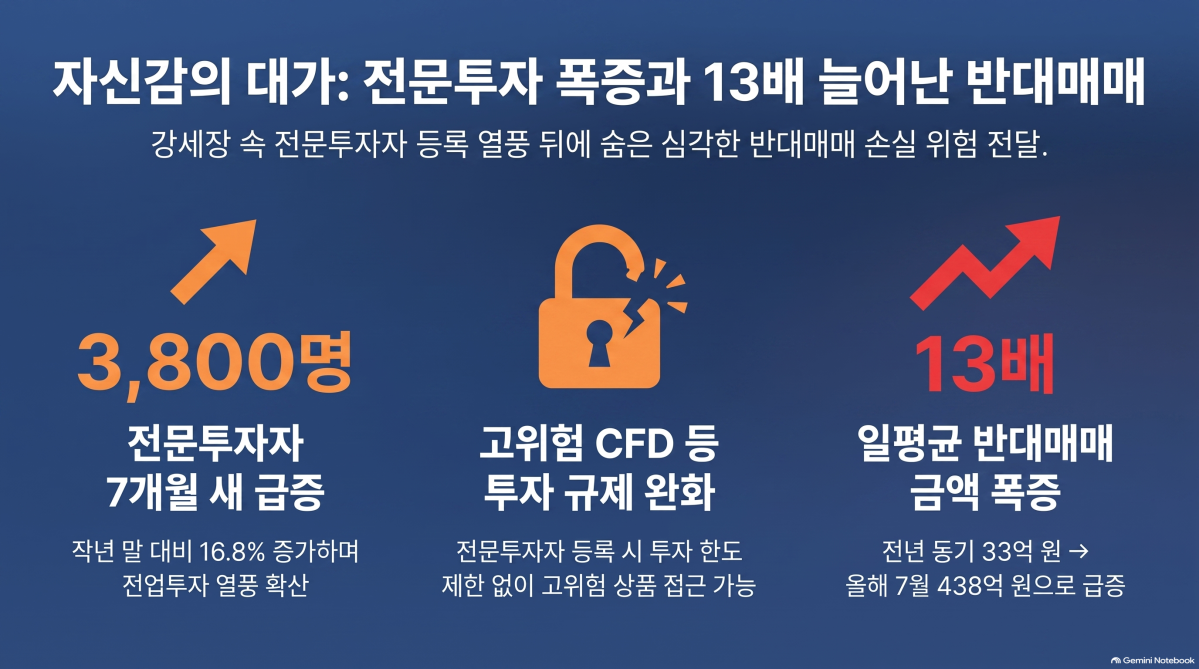 자신감의 대가: 전문투자 폭증과 13배 늘어난 반대매매

강세장 속 전문투자자 등록 열풍 뒤에 숨은 심각한 반대매매 손실 위험 전달.

3,800명

전문투자자 7개월 새 급증

작년 말 대비 16.8% 증가하며 전업투자 열풍 확산

고위험 CFD 등 투자 규제 완화

전문투자자 등록 시 투자 한도 제한 없이 고위험 상품 접근 가능

13배

일평균 반대매매 금액 폭증

전년 동기 33억 원 → 올해 7월 438억 원으로 급증

Gemini Notebook